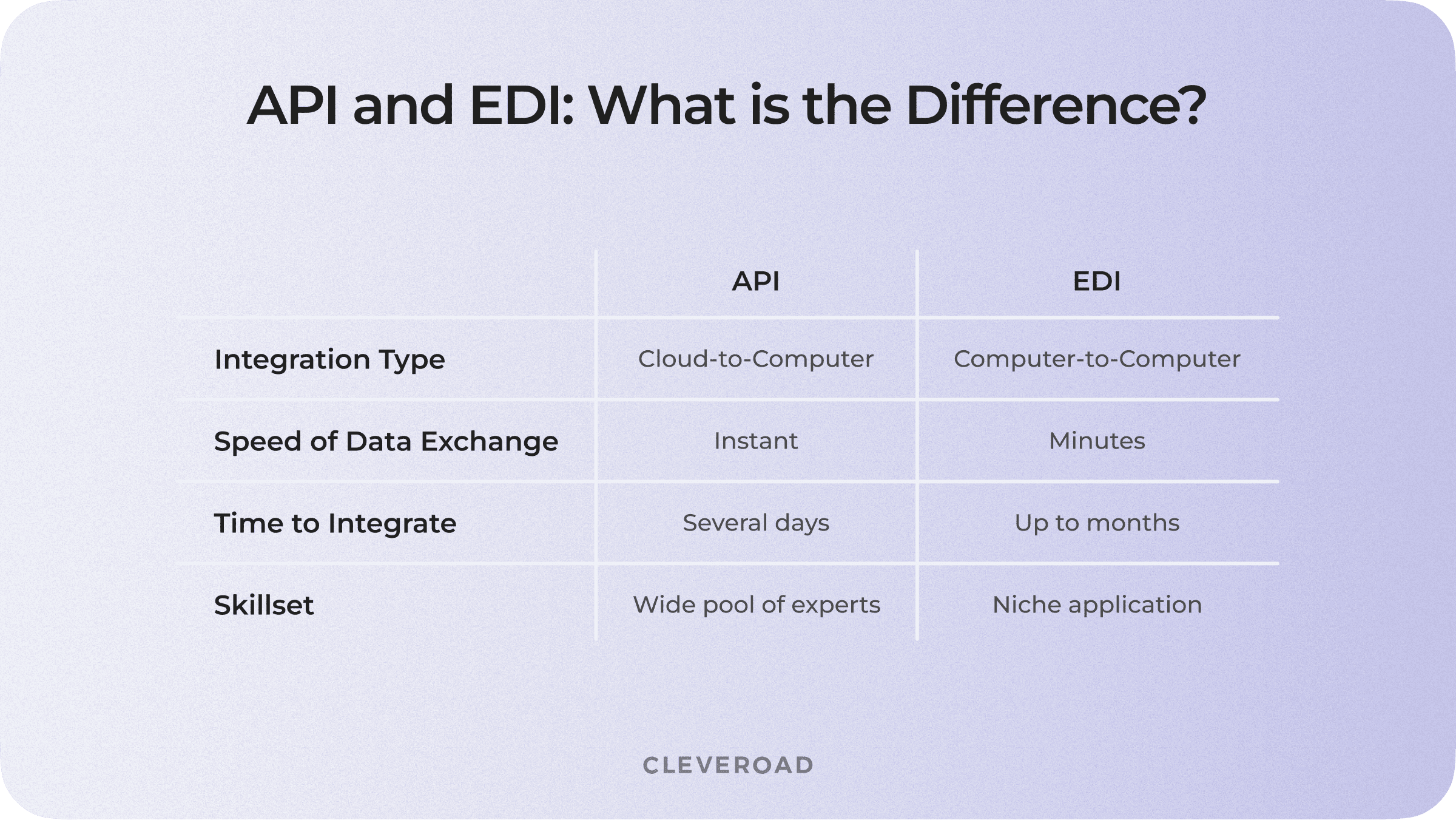 API and EDI: What is the Difference?

| | API | EDI |
|---|---|---|
| Integration Type | Cloud-to-Computer | Computer-to-Computer |
| Speed of Data Exchange | Instant | Minutes |
| Time to Integrate | Several days | Up to months |
| Skillset | Wide pool of experts | Niche application |

CLEVEROAD